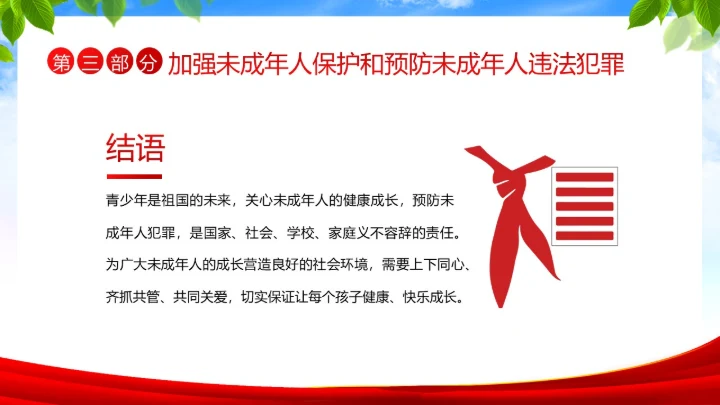 第三部分 加强未成年人保护和预防未成年人违法犯罪

结语

青少年是祖国的未来，关心未成年人的健康成长，预防未成年人犯罪，是国家、社会、学校、家庭义不容辞的责任。为广大未成年人的成长营造良好的社会环境，需要上下同心、齐抓共管、共同关爱，切实保证让每个孩子健康、快乐成长。